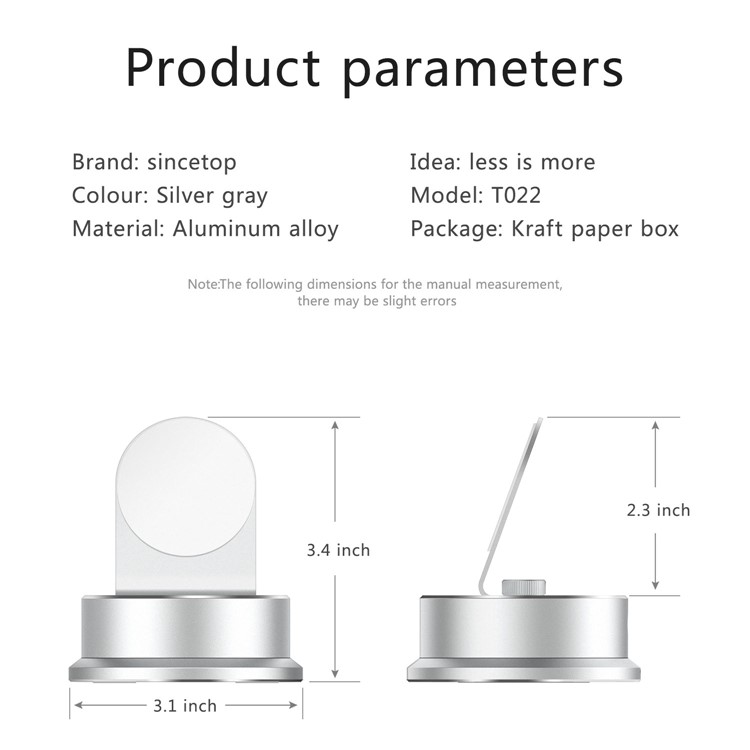 Product parameters

Brand: sincetop
Colour: Silver gray
Material: Aluminum alloy

Idea: less is more
Model: T022
Package: Kraft paper box

Note:The following dimensions for the manual measurement, there may be slight errors

3.4 inch

3.1 inch

2.3 inch